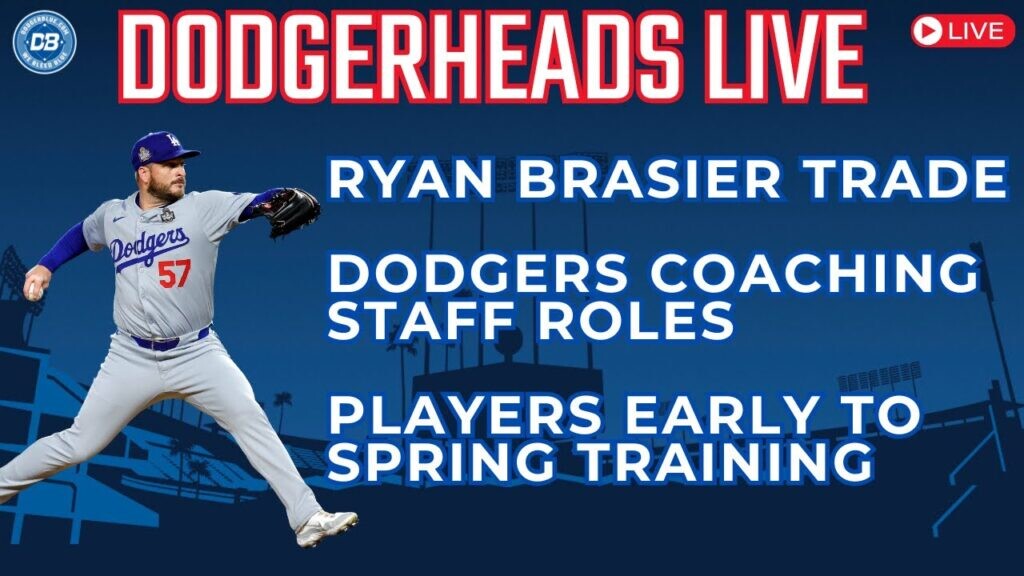 DODGERBLUE.COM
DB
WE BLEED BLUE

DODGERHEADS LIVE

LIVE

RYAN BRASIER TRADE

DODGERS COACHING STAFF ROLES

PLAYERS EARLY TO SPRING TRAINING

Dodgers
57